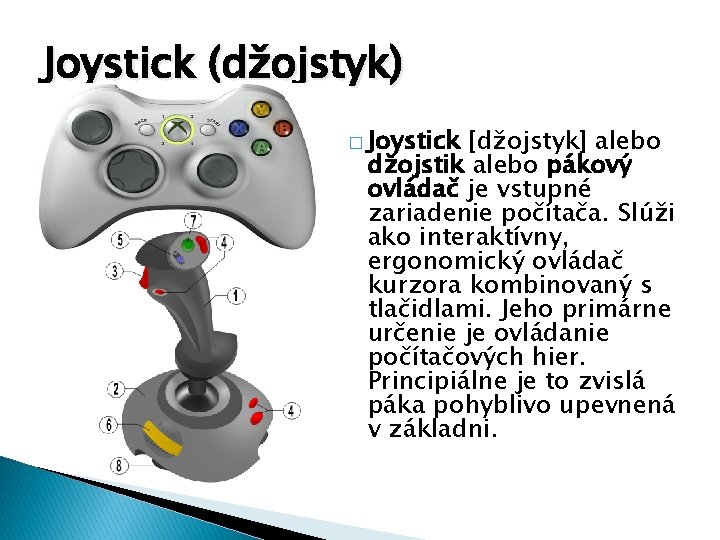 Joystick (džojstyk)

BACK START

Y X B A

7 5 4 3 1 2 4 6 8

Joystick [džojstyk] alebo džojstik alebo pákový ovládač je vstupné zariadenie počítača. Slúži ako interaktívny, ergonomický ovládač kurzora kombinovaný s tlačidlami. Jeho primárne určenie je ovládanie počítačových hier. Principiálne je to zvislá páka pohyblivo upevnená v základni.